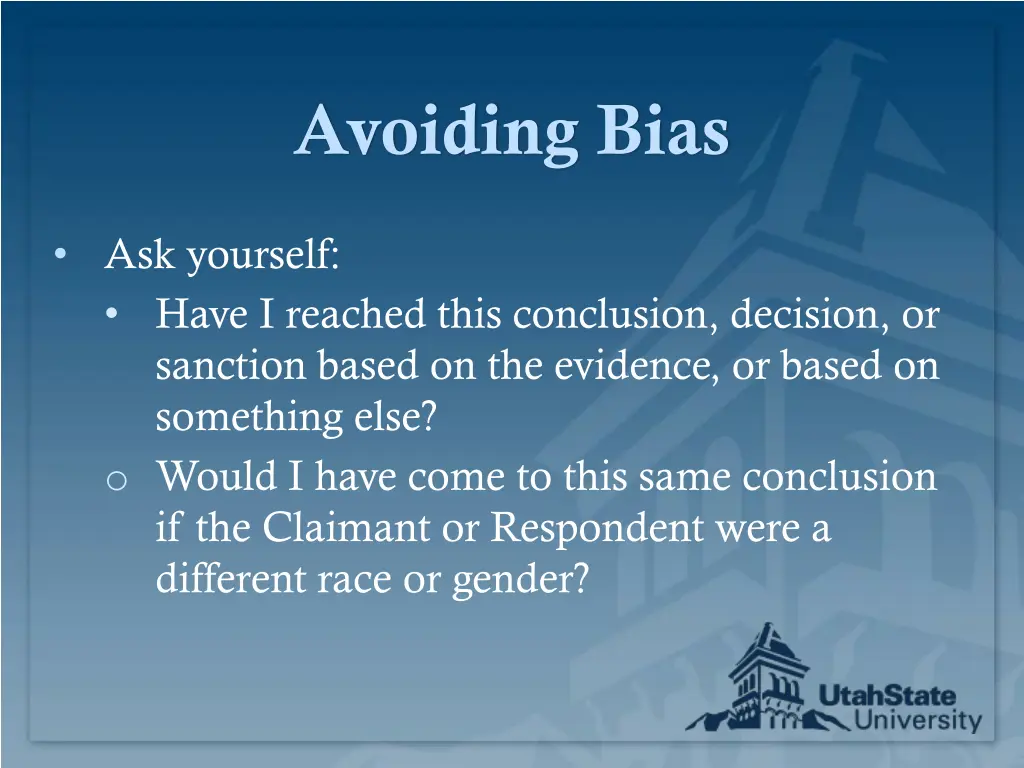 Avoiding Bias

• Ask yourself:
  • Have I reached this conclusion, decision, or sanction based on the evidence, or based on something else?
  o Would I have come to this same conclusion if the Claimant or Respondent were a different race or gender?

UtahState University